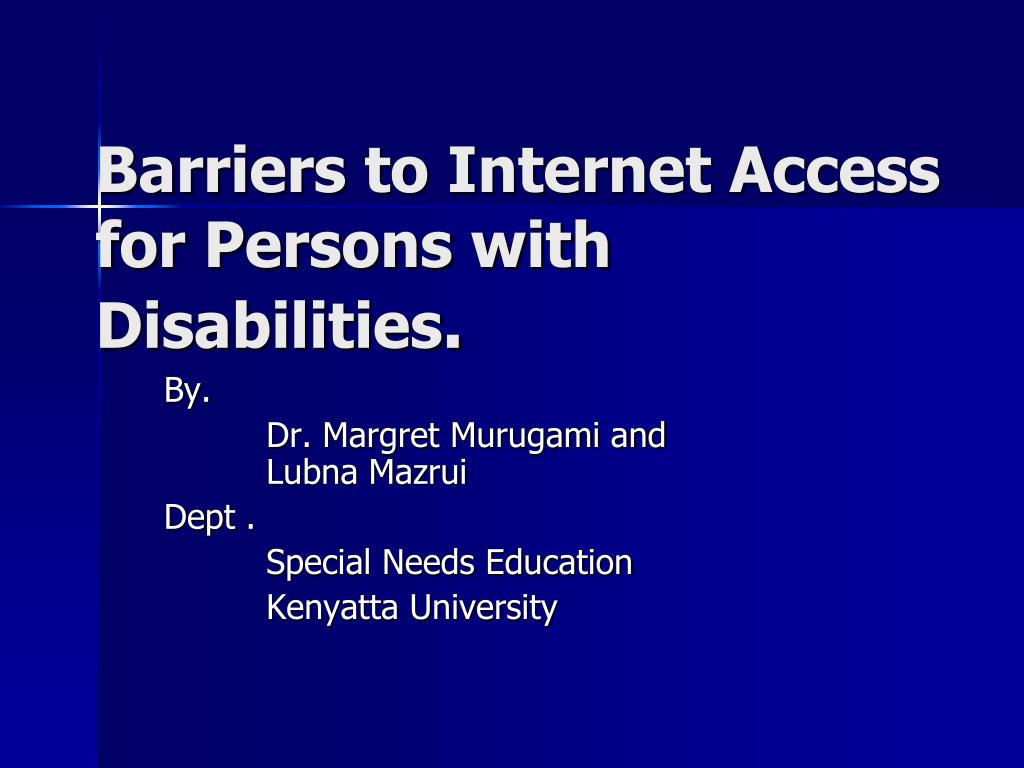 Barriers to Internet Access for Persons with Disabilities.

By.

Dr. Margret Murugami and Lubna Mazrui

Dept .

Special Needs Education

Kenyatta University